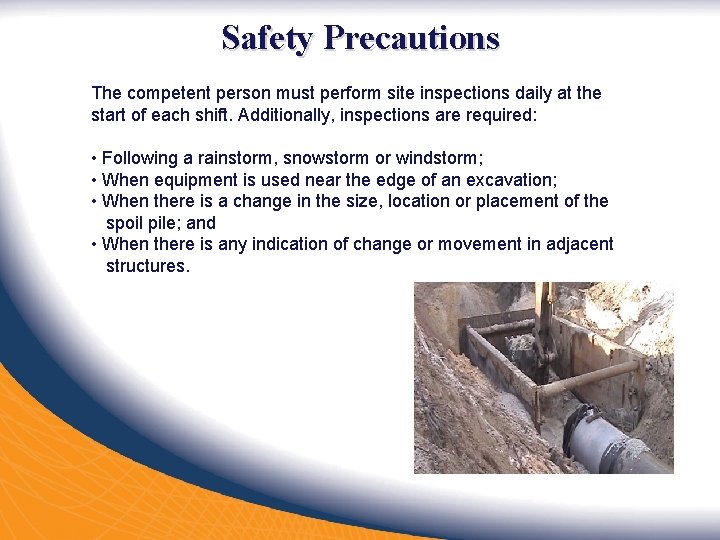 Safety Precautions

The competent person must perform site inspections daily at the start of each shift. Additionally, inspections are required:

• Following a rainstorm, snowstorm or windstorm;
• When equipment is used near the edge of an excavation;
• When there is a change in the size, location or placement of the spoil pile; and
• When there is any indication of change or movement in adjacent structures.